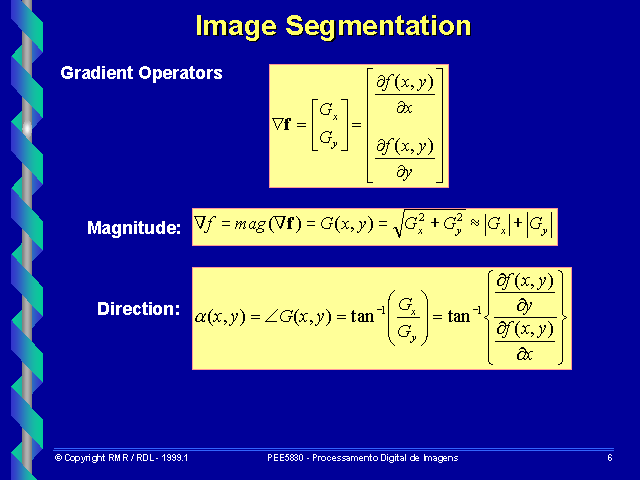 Image Segmentation

Gradient Operators

$\nabla \mathbf{f} = \begin{bmatrix} G_x \\ G_y \end{bmatrix} = \begin{bmatrix} \frac{\partial f(x,y)}{\partial x} \\ \frac{\partial f(x,y)}{\partial y} \end{bmatrix}$

Magnitude: $\nabla f = mag(\nabla \mathbf{f}) = G(x,y) = \sqrt{G_x^2 + G_y^2} \approx |G_x| + |G_y|$

Direction: $\alpha(x,y) = \angle G(x,y) = \tan^{-1}\left(\frac{G_x}{G_y}\right) = \tan^{-1}\left\{\frac{\frac{\partial f(x,y)}{\partial y}}{\frac{\partial f(x,y)}{\partial x}}\right\}$

© Copyright RMR / RDL - 1999.1   PEE5830 - Processamento Digital de Imagens   6